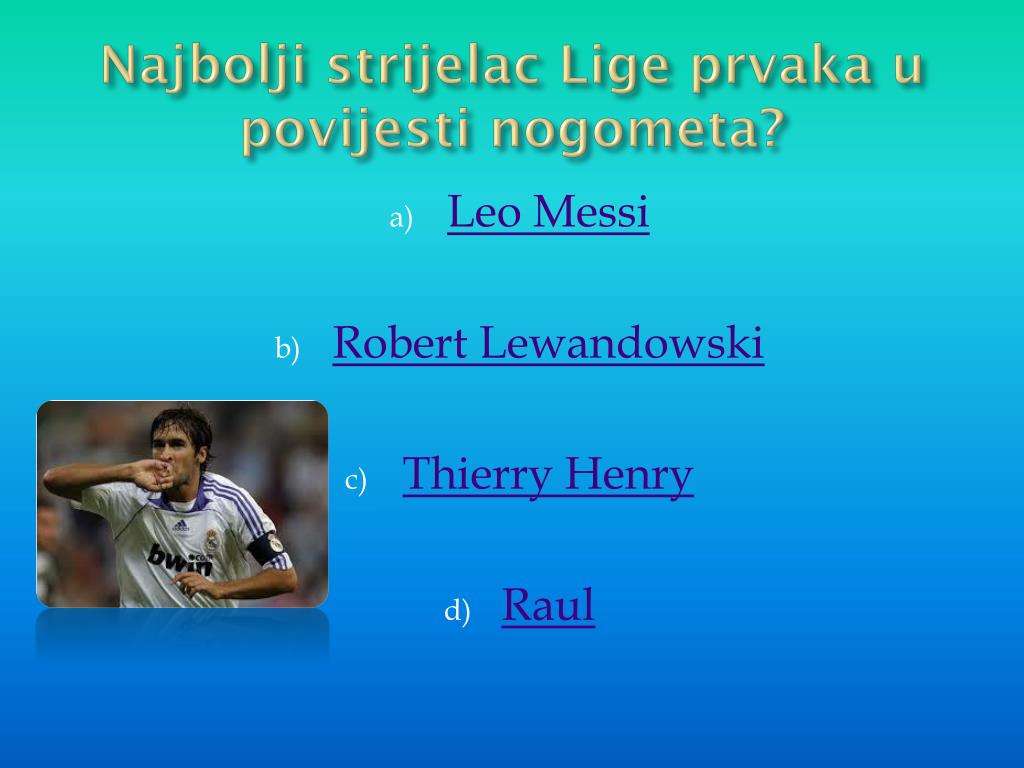 Najbolji strijelac Lige prvaka u povijesti nogometa?

a) Leo Messi

b) Robert Lewandowski

c) Thierry Henry

d) Raul

bwin